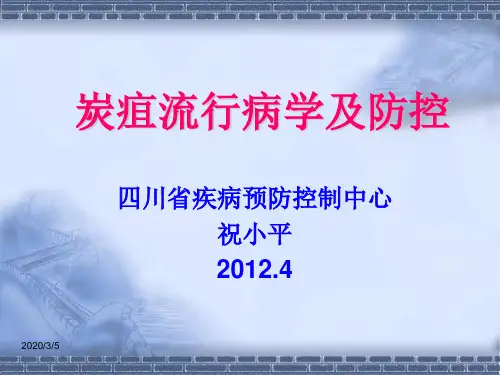 炭疽流行病学及防控

四川省疾病预防控制中心
祝小平
2012.4

2020/3/5